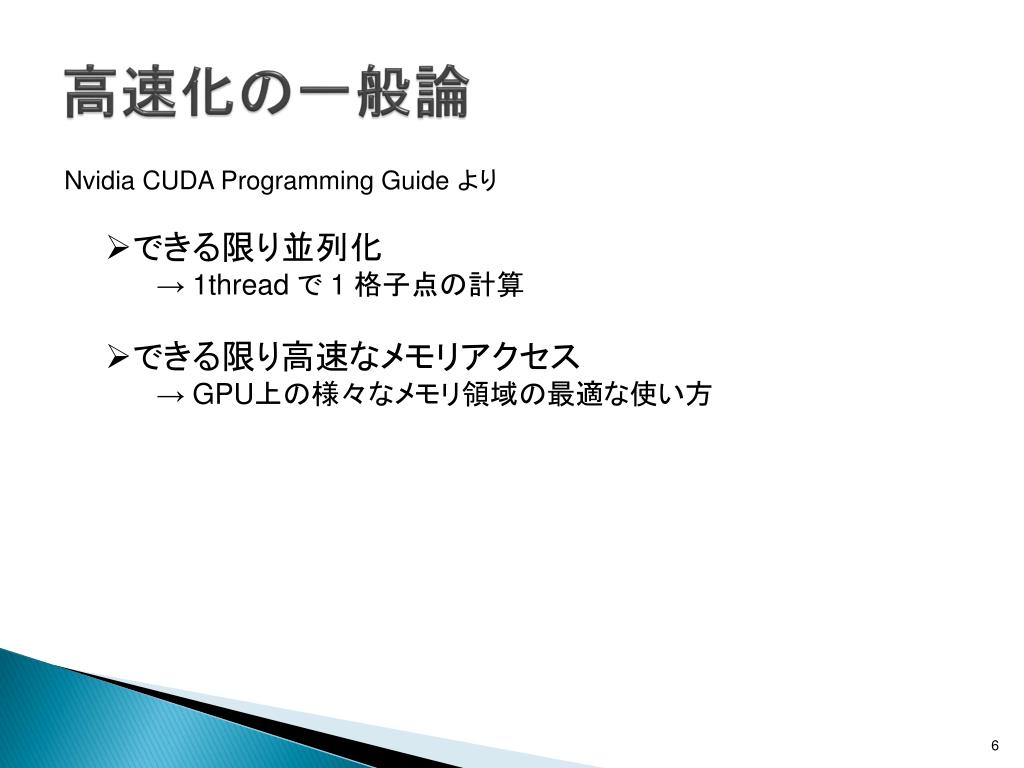 高速化の一般論

Nvidia CUDA Programming Guide より

➢できる限り並列化
→ 1thread で 1 格子点の計算

➢できる限り高速なメモリアクセス
→ GPU上の様々なメモリ領域の最適な使い方

6